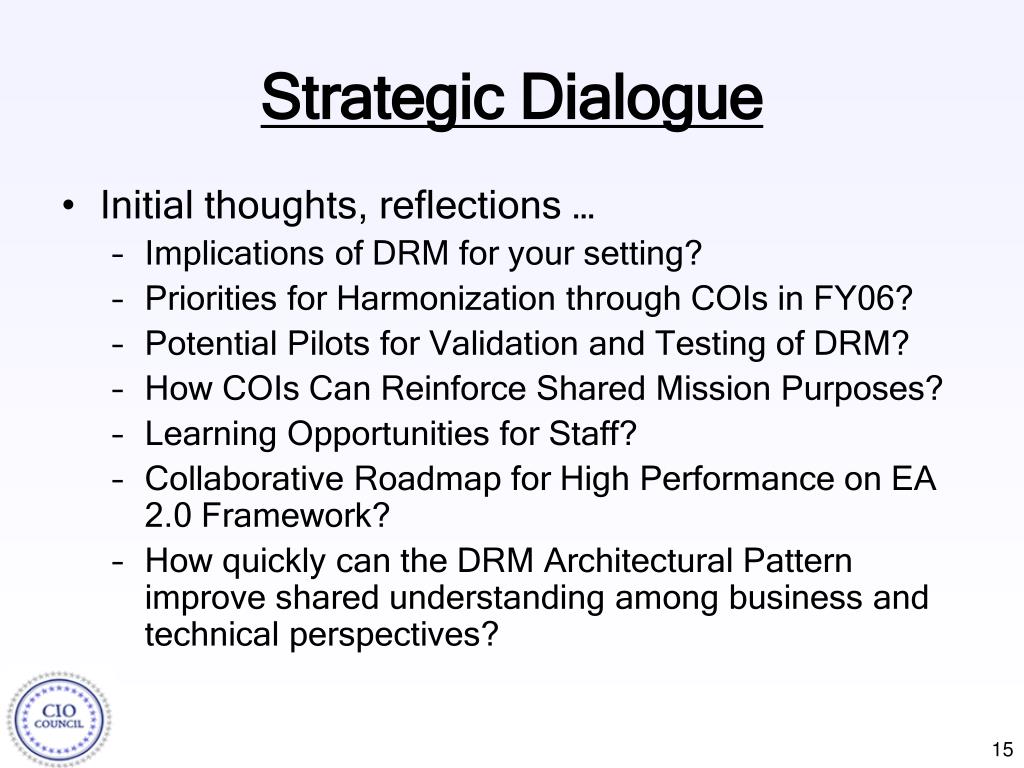 Strategic Dialogue

• Initial thoughts, reflections …
– Implications of DRM for your setting?
– Priorities for Harmonization through COIs in FY06?
– Potential Pilots for Validation and Testing of DRM?
– How COIs Can Reinforce Shared Mission Purposes?
– Learning Opportunities for Staff?
– Collaborative Roadmap for High Performance on EA 2.0 Framework?
– How quickly can the DRM Architectural Pattern improve shared understanding among business and technical perspectives?

CIO COUNCIL

15